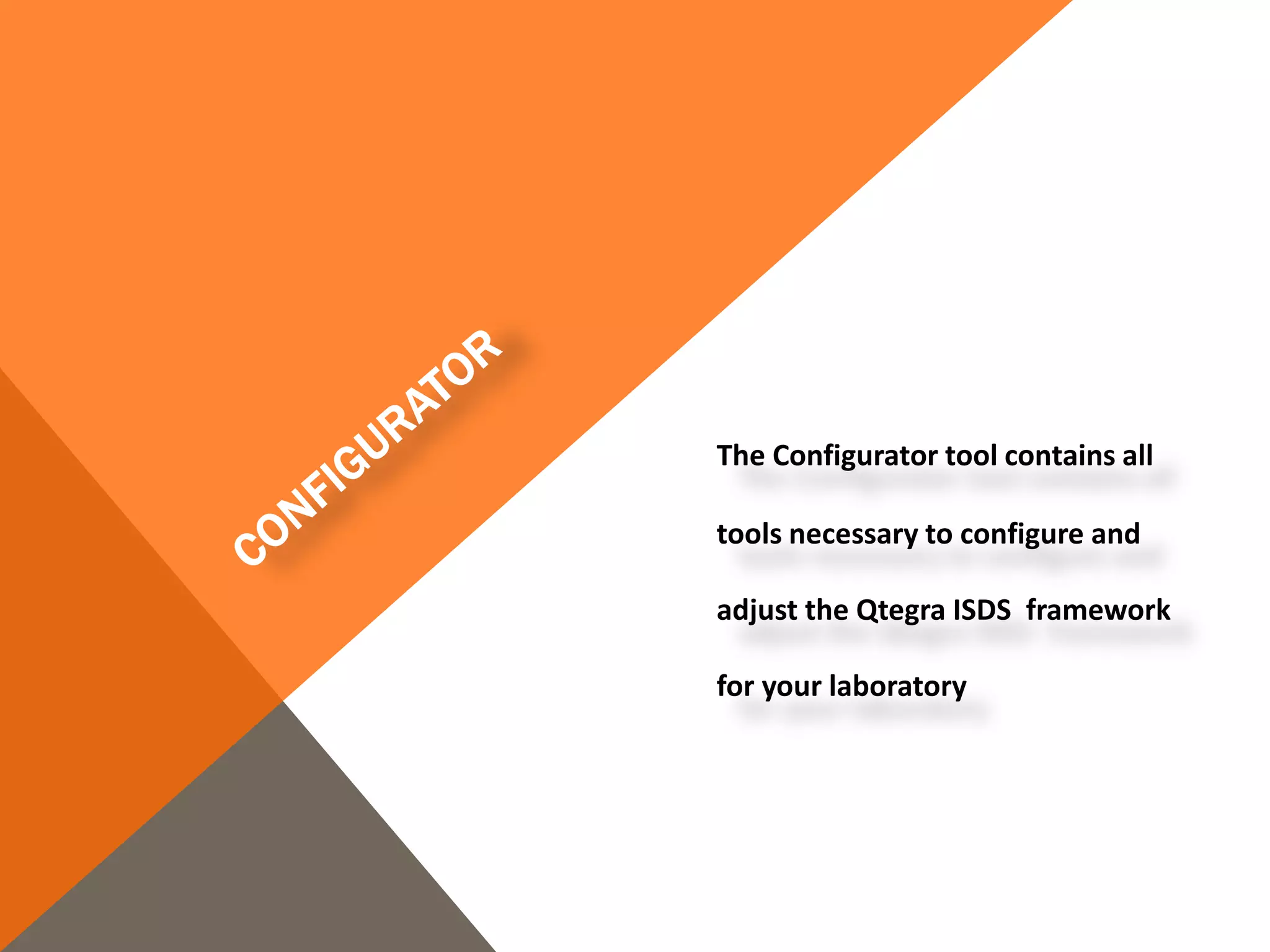 CONFIGURATOR

The Configurator tool contains all tools necessary to configure and adjust the Qtegra ISDS  framework for your laboratory